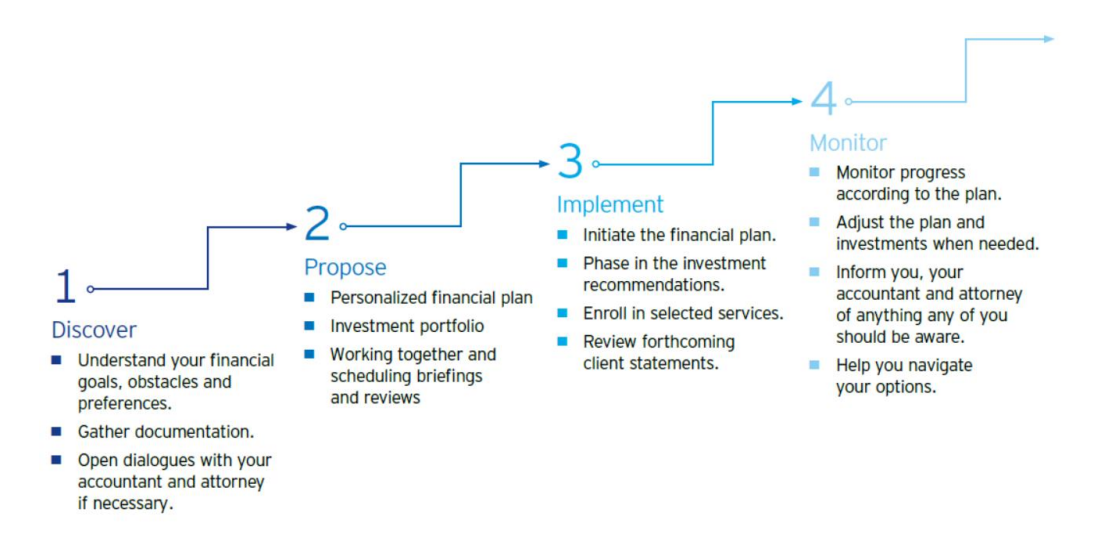 1
Discover
- Understand your financial goals, obstacles and preferences.
- Gather documentation.
- Open dialogues with your accountant and attorney if necessary.

2
Propose
- Personalized financial plan
- Investment portfolio
- Working together and scheduling briefings and reviews

3
Implement
- Initiate the financial plan.
- Phase in the investment recommendations.
- Enroll in selected services.
- Review forthcoming client statements.

4
Monitor
- Monitor progress according to the plan.
- Adjust the plan and investments when needed.
- Inform you, your accountant and attorney of anything any of you should be aware.
- Help you navigate your options.